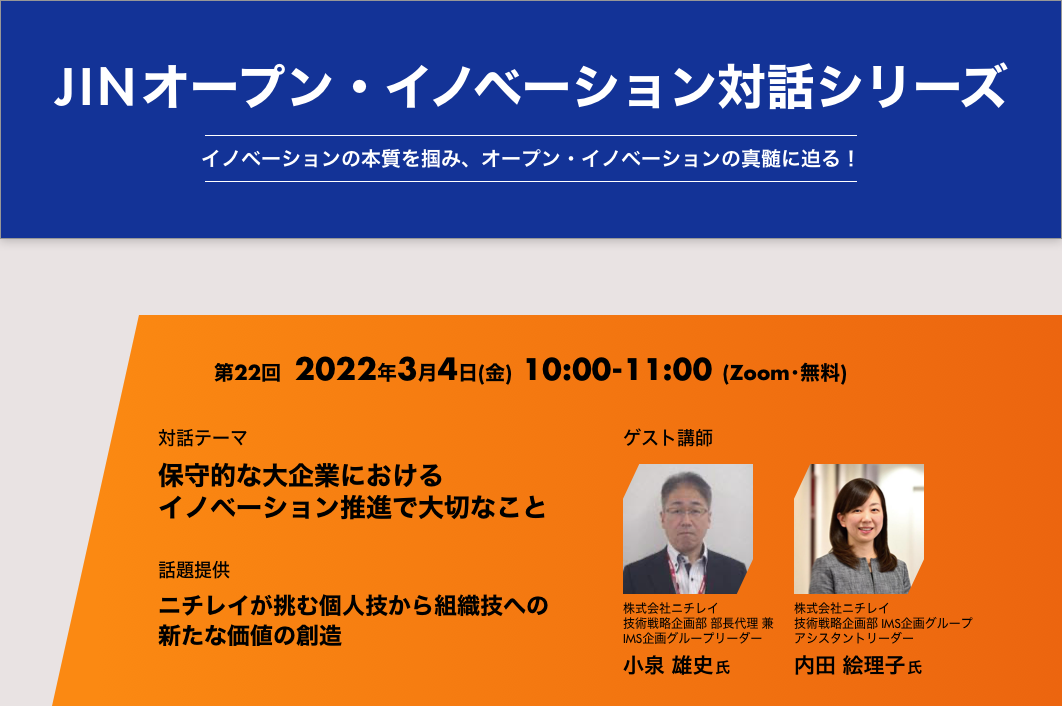 JINオープン・イノベーション対話シリーズ

イノベーションの本質を掴み、オープン・イノベーションの真髄に迫る！

第22回 2022年3月4日(金) 10:00-11:00 (Zoom・無料)

対話テーマ

保守的な大企業における
イノベーション推進で大切なこと

話題提供

ニチレイが挑む個人技から組織技への
新たな価値の創造

ゲスト講師

株式会社ニチレイ
技術戦略企画部 部長代理 兼
IMS企画グループリーダー

小泉 雄史 氏

株式会社ニチレイ
技術戦略企画部 IMS企画グループ
アシスタントリーダー

内田 絵理子 氏